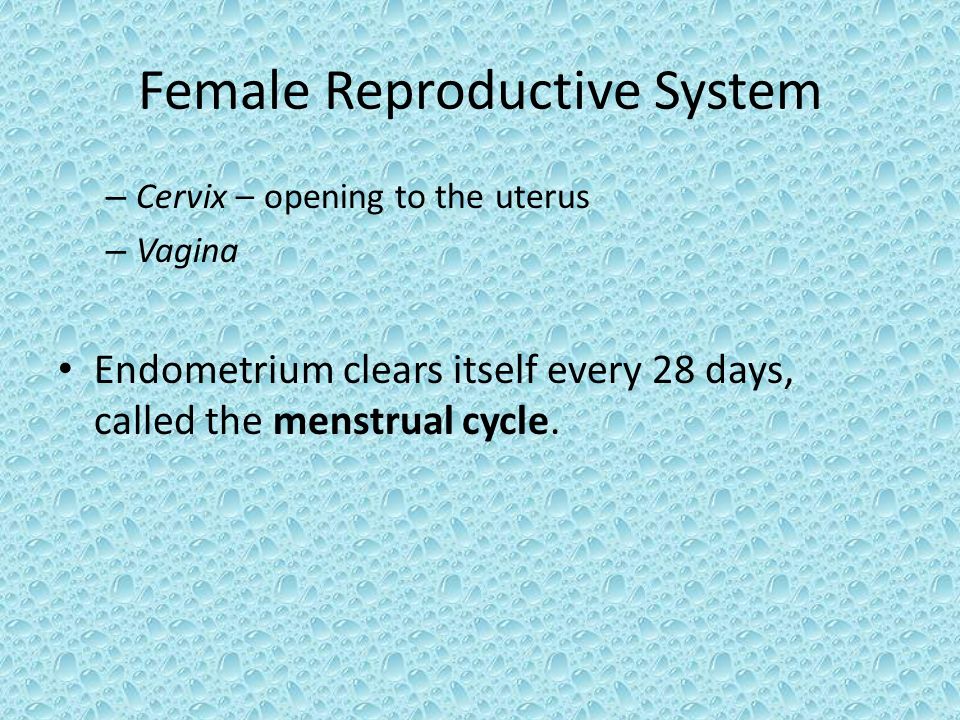 Female Reproductive System

– Cervix – opening to the uterus
– Vagina

• Endometrium clears itself every 28 days, called the menstrual cycle.